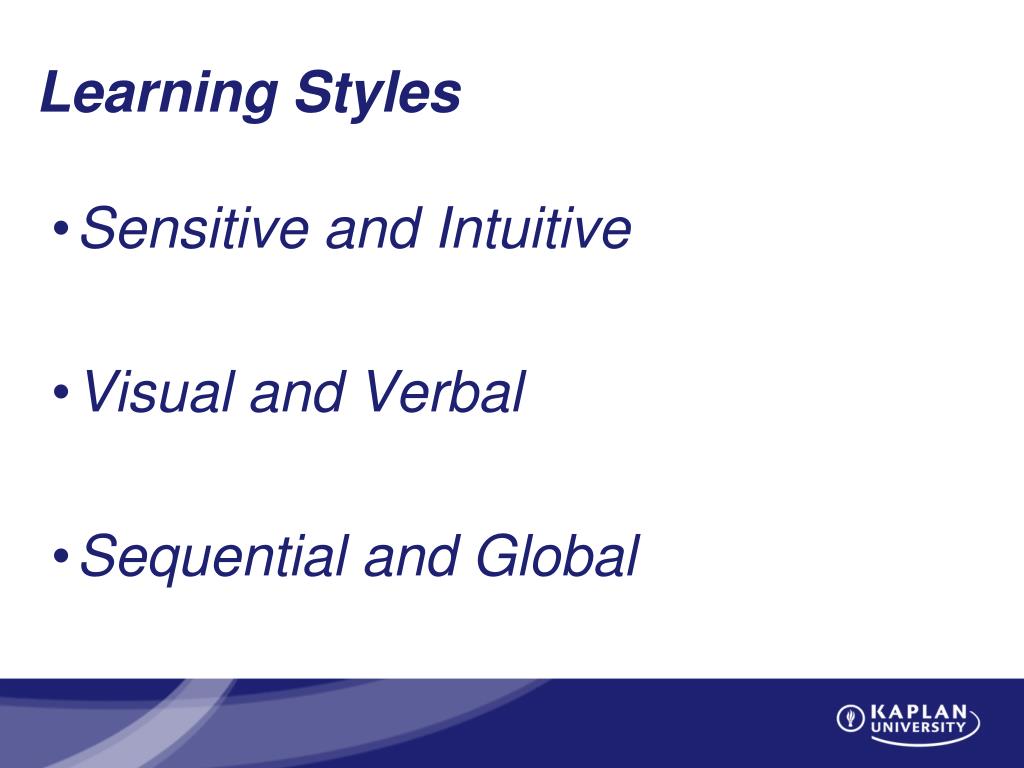 Learning Styles

• Sensitive and Intuitive

• Visual and Verbal

• Sequential and Global

KAPLAN UNIVERSITY